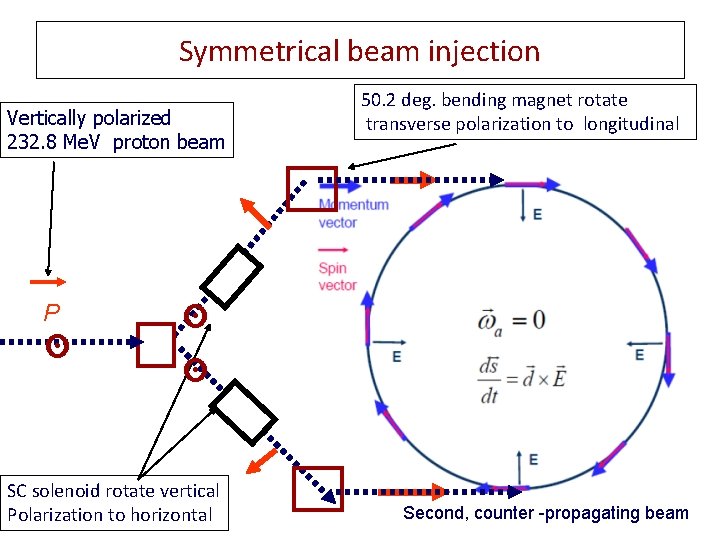 Symmetrical beam injection

Vertically polarized
232.8 MeV proton beam

50.2 deg. bending magnet rotate
transverse polarization to longitudinal

Momentum vector

Spin vector

P

E

E

E

E

$\vec{\omega}_a = 0$

$\frac{d\vec{s}}{dt} = \vec{d} \times \vec{E}$

SC solenoid rotate vertical
Polarization to horizontal

Second, counter -propagating beam